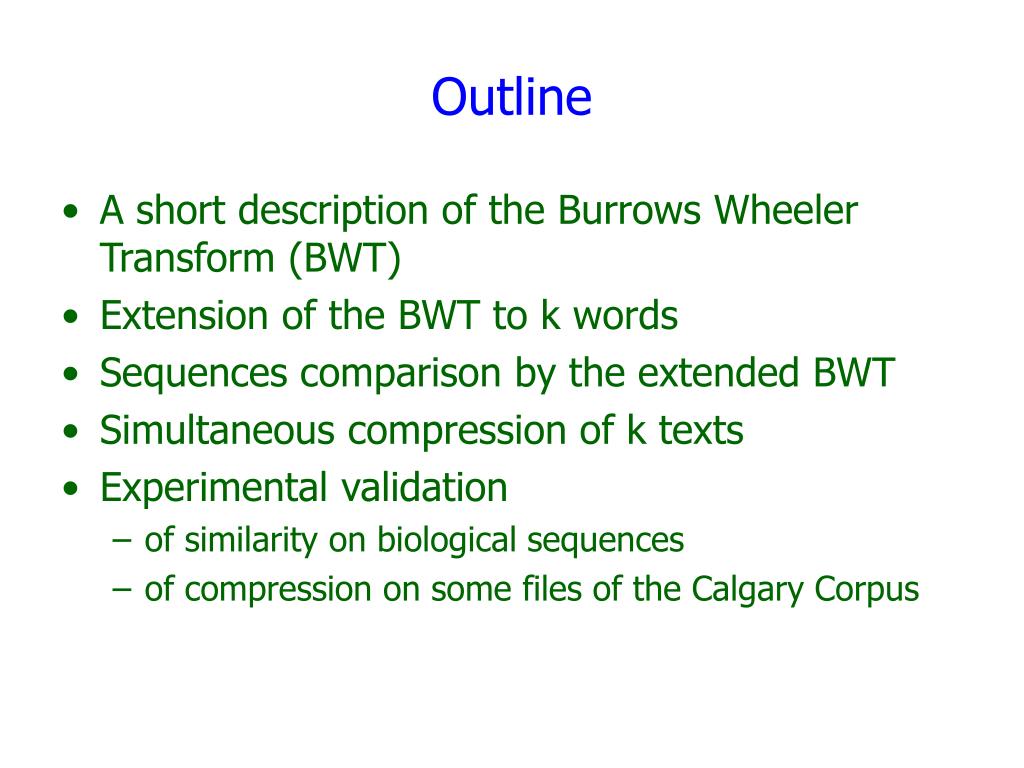 Outline

• A short description of the Burrows Wheeler Transform (BWT)
• Extension of the BWT to k words
• Sequences comparison by the extended BWT
• Simultaneous compression of k texts
• Experimental validation
– of similarity on biological sequences
– of compression on some files of the Calgary Corpus